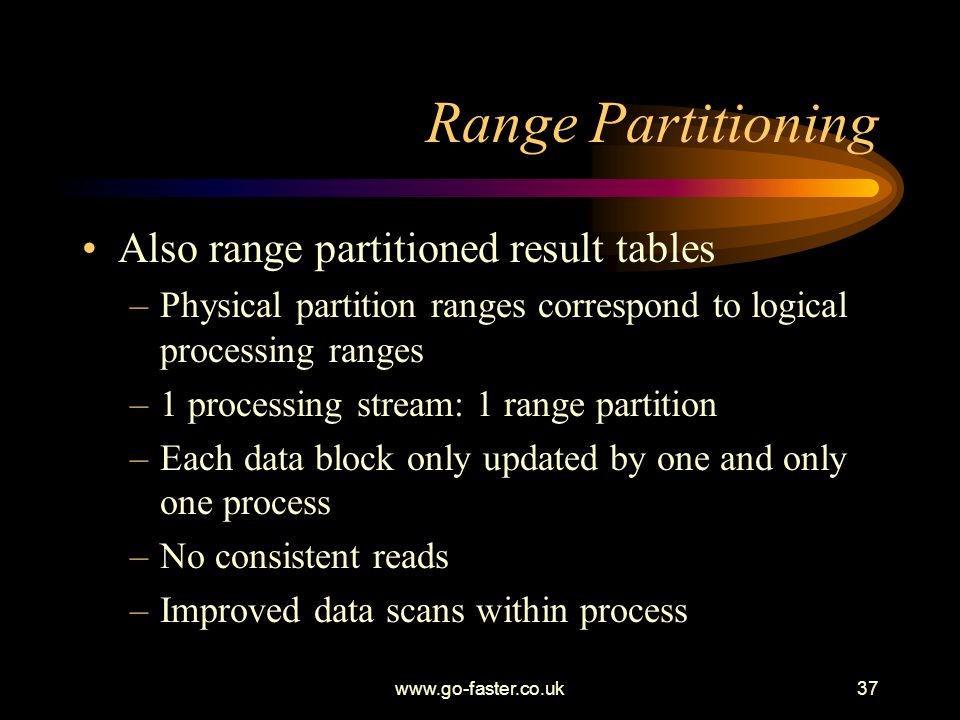 Range Partitioning

• Also range partitioned result tables
– Physical partition ranges correspond to logical processing ranges
– 1 processing stream: 1 range partition
– Each data block only updated by one and only one process
– No consistent reads
– Improved data scans within process

www.go-faster.co.uk

37